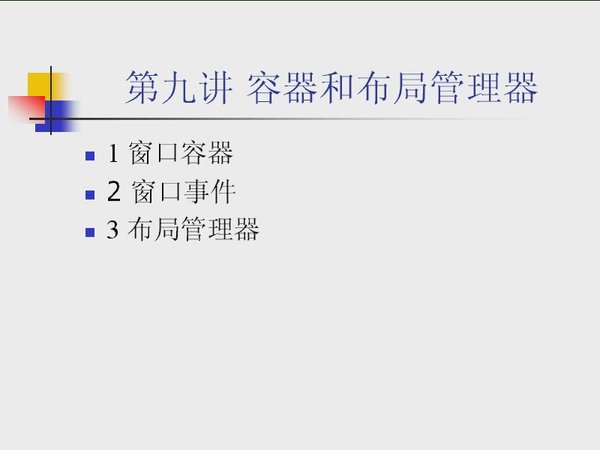 第九讲 容器和布局管理器

- 1 窗口容器
- 2 窗口事件
- 3 布局管理器